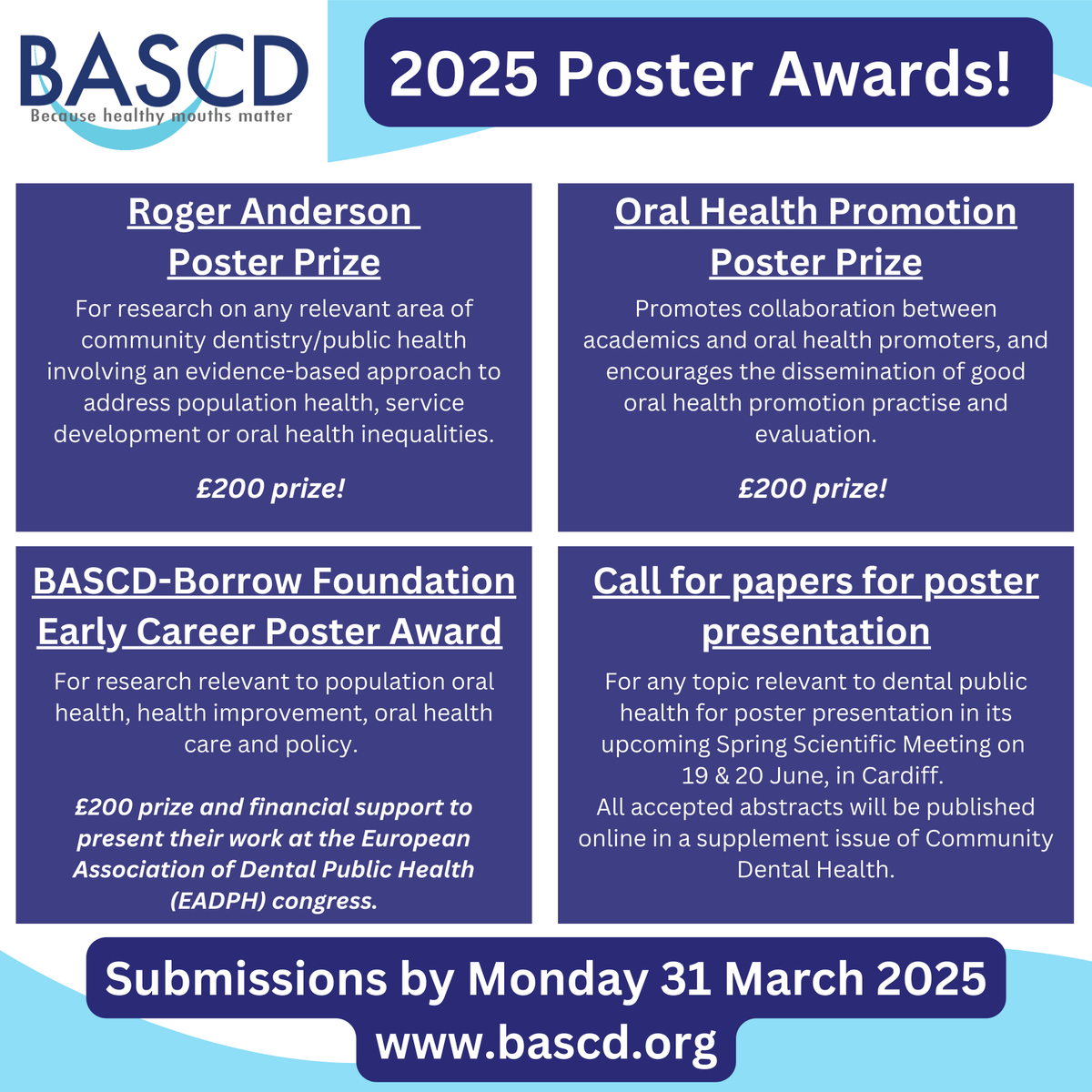 BASCD
Because healthy mouths matter

2025 Poster Awards!

Roger Anderson Poster Prize

For research on any relevant area of community dentistry/public health involving an evidence-based approach to address population health, service development or oral health inequalities.

£200 prize!

Oral Health Promotion Poster Prize

Promotes collaboration between academics and oral health promoters, and encourages the dissemination of good oral health promotion practise and evaluation.

£200 prize!

BASCD-Borrow Foundation Early Career Poster Award

For research relevant to population oral health, health improvement, oral health care and policy.

£200 prize and financial support to present their work at the European Association of Dental Public Health (EADPH) congress.

Call for papers for poster presentation

For any topic relevant to dental public health for poster presentation in its upcoming Spring Scientific Meeting on 19 & 20 June, in Cardiff.
All accepted abstracts will be published online in a supplement issue of Community Dental Health.

Submissions by Monday 31 March 2025
www.bascd.org